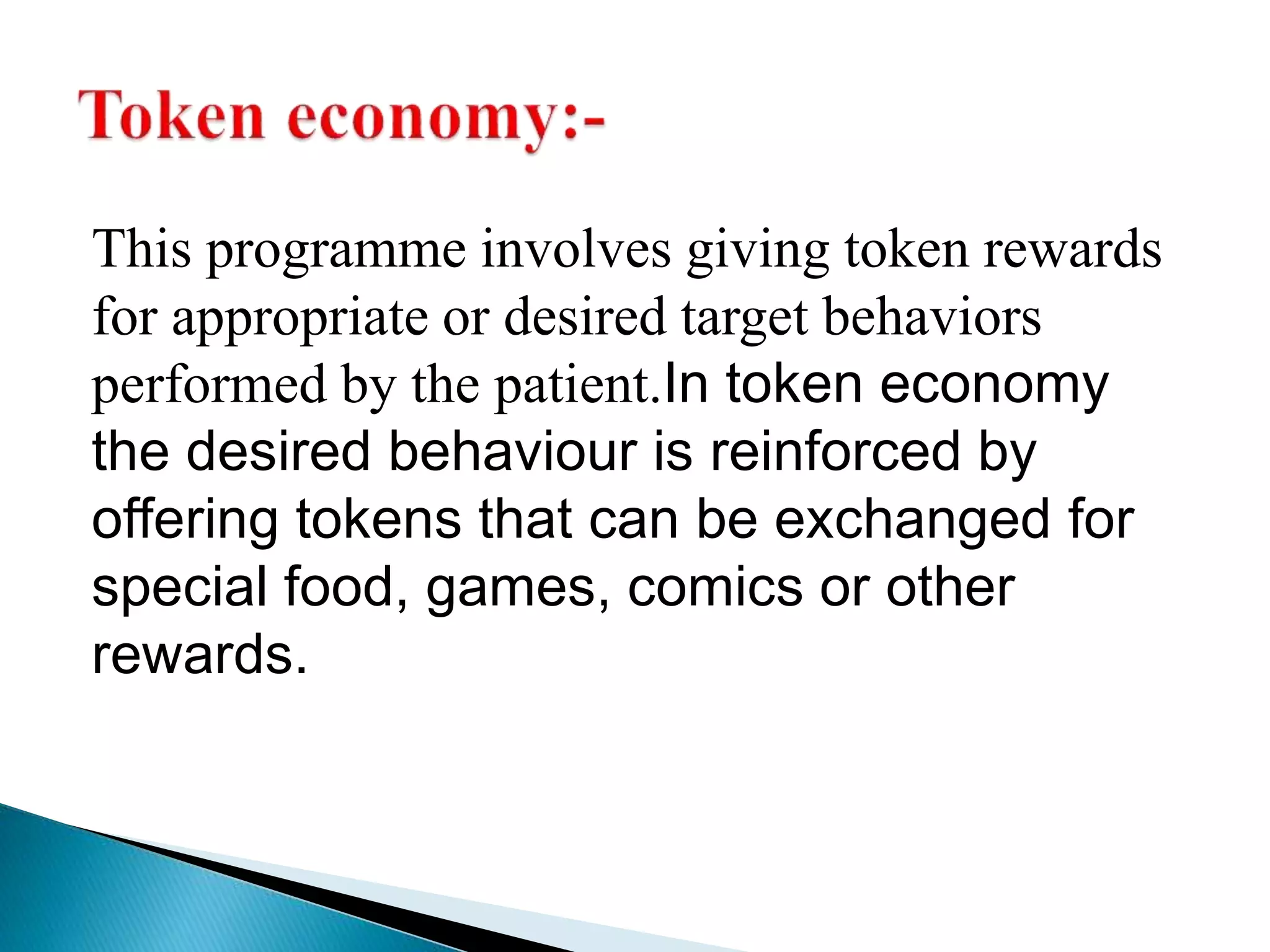 Token economy:-

This programme involves giving token rewards for appropriate or desired target behaviors performed by the patient.In token economy the desired behaviour is reinforced by offering tokens that can be exchanged for special food, games, comics or other rewards.